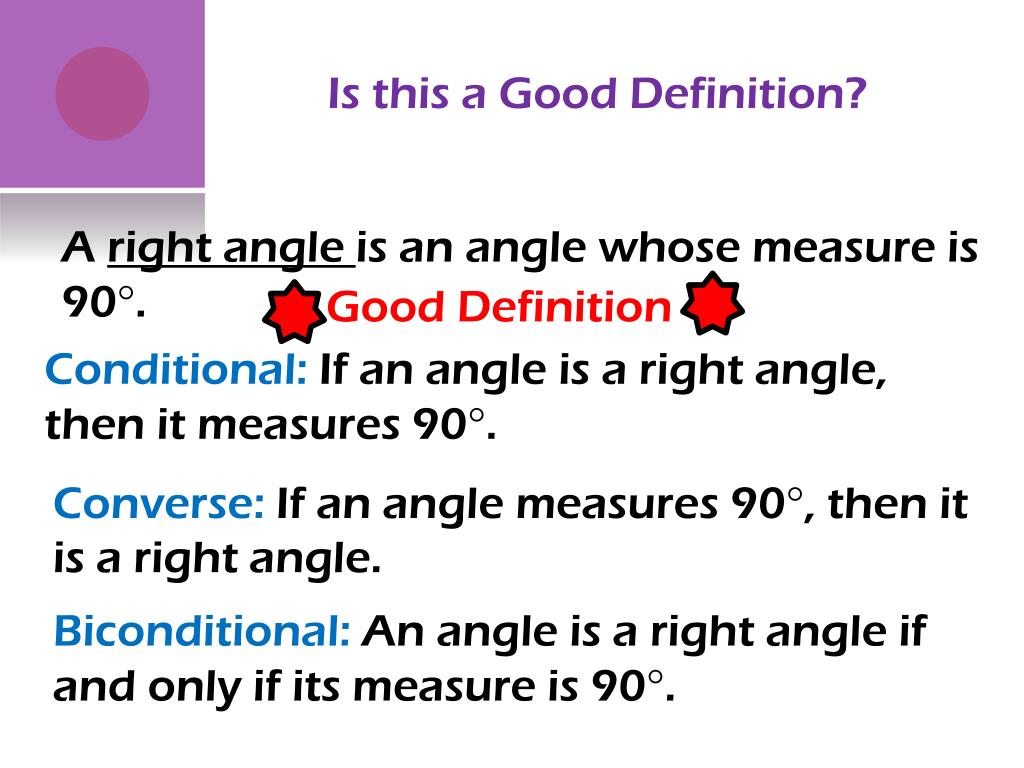 Is this a Good Definition?

A right angle is an angle whose measure is $90^\circ$.

Good Definition

Conditional: If an angle is a right angle, then it measures $90^\circ$.

Converse: If an angle measures $90^\circ$, then it is a right angle.

Biconditional: An angle is a right angle if and only if its measure is $90^\circ$.